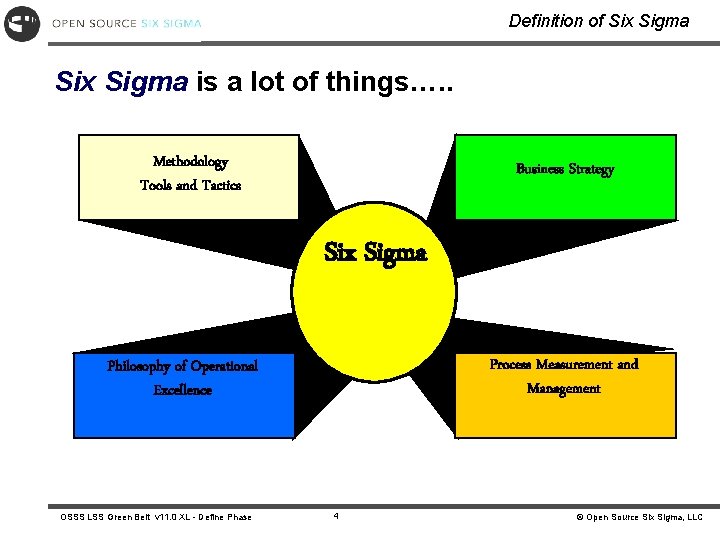 OPEN SOURCE SIX SIGMA

Definition of Six Sigma

Six Sigma is a lot of things…..

Methodology
Tools and Tactics

Business Strategy

Six Sigma

Philosophy of Operational Excellence

Process Measurement and Management

OSSS LSS Green Belt v11.0 XL - Define Phase

4

© Open Source Six Sigma, LLC